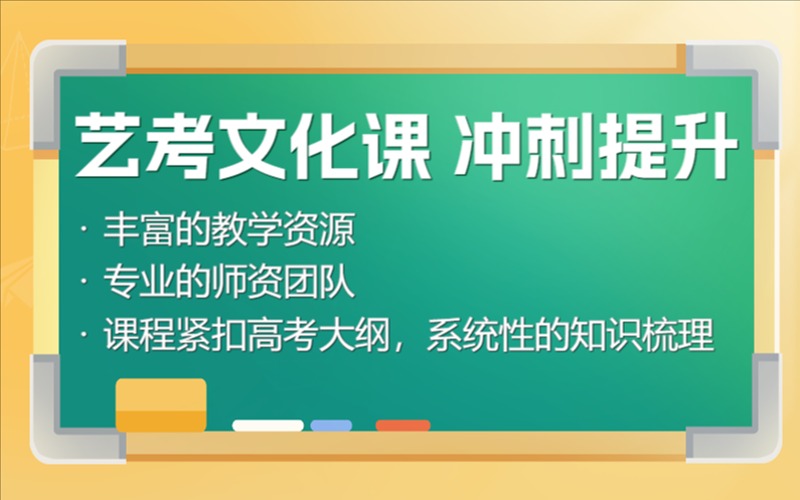 艺考文化课 冲刺提升

· 丰富的教学资源
· 专业的师资团队
· 课程紧扣高考大纲，系统性的知识梳理